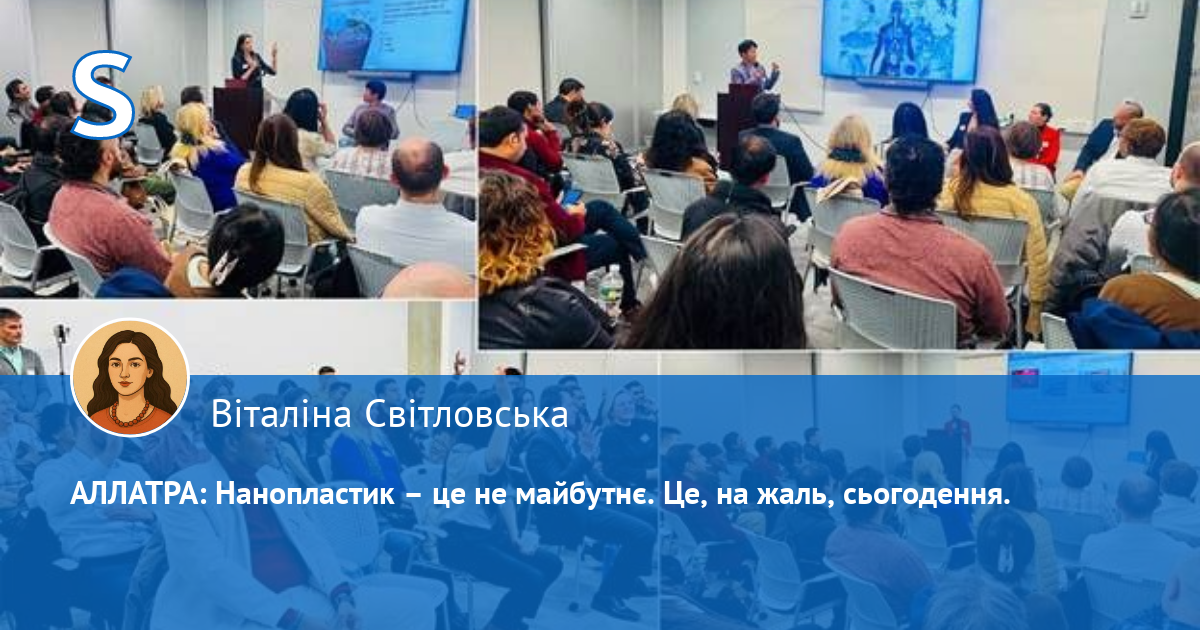 S

Віталіна Світловська

АЛЛАТРА: Нанопластик – це не майбутнє. Це, на жаль, сьогодення.